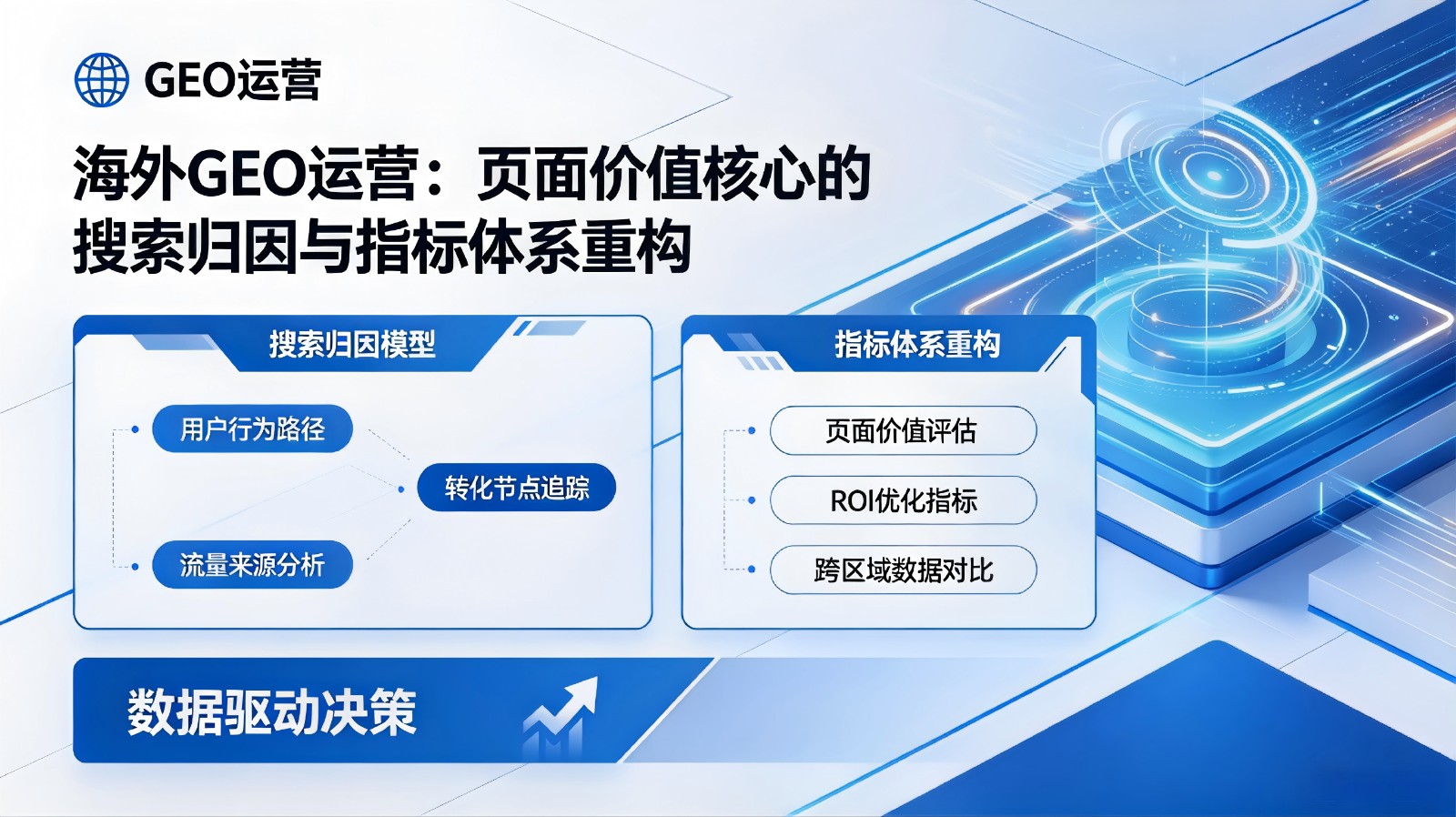 GEO运营

海外GEO运营：页面价值核心的搜索归因与指标体系重构

搜索归因模型

用户行为路径

转化节点追踪

流量来源分析

指标体系重构

页面价值评估

ROI优化指标

跨区域数据对比

数据驱动决策